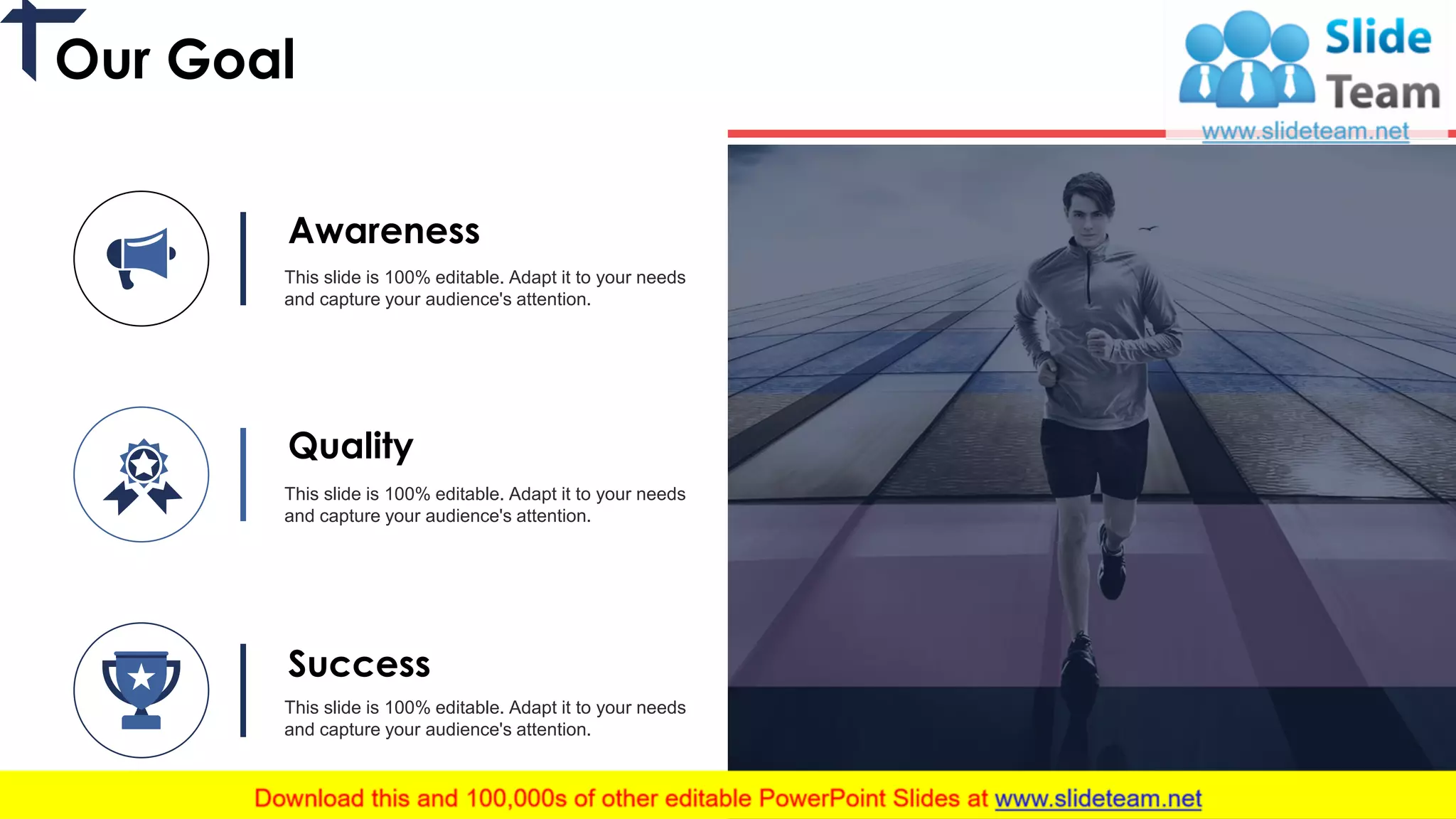 Our Goal

Slide Team
www.slideteam.net

Awareness

This slide is 100% editable. Adapt it to your needs and capture your audience's attention.

Quality

This slide is 100% editable. Adapt it to your needs and capture your audience's attention.

Success

This slide is 100% editable. Adapt it to your needs and capture your audience's attention.

Download this and 100,000s of other editable PowerPoint Slides at www.slideteam.net